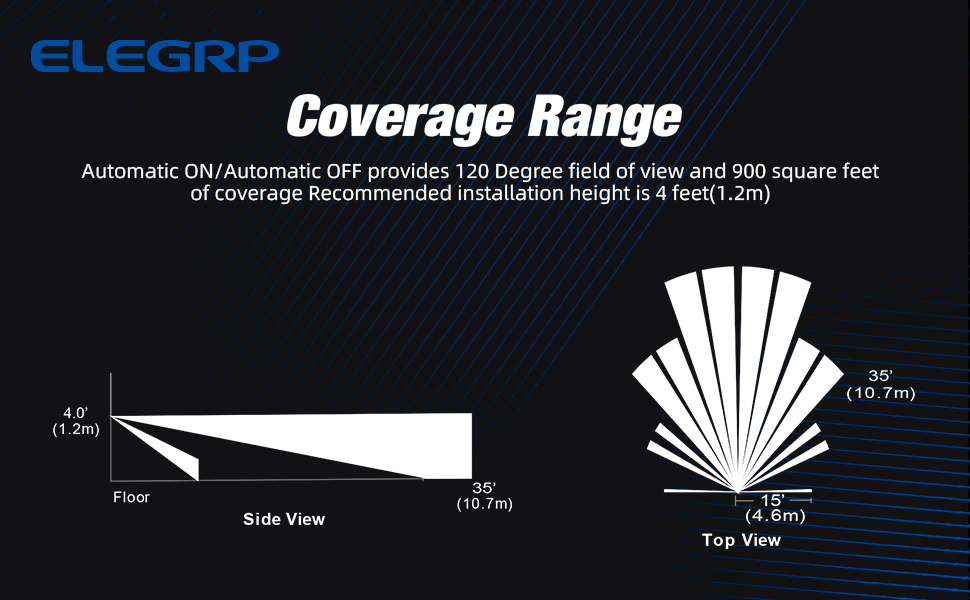 ELEGRP

Coverage Range

Automatic ON/Automatic OFF provides 120 Degree field of view and 900 square feet of coverage Recommended installation height is 4 feet(1.2m)

4.0'
(1.2m)

Floor

35'
(10.7m)

Side View

35'
(10.7m)

15'
(4.6m)

Top View